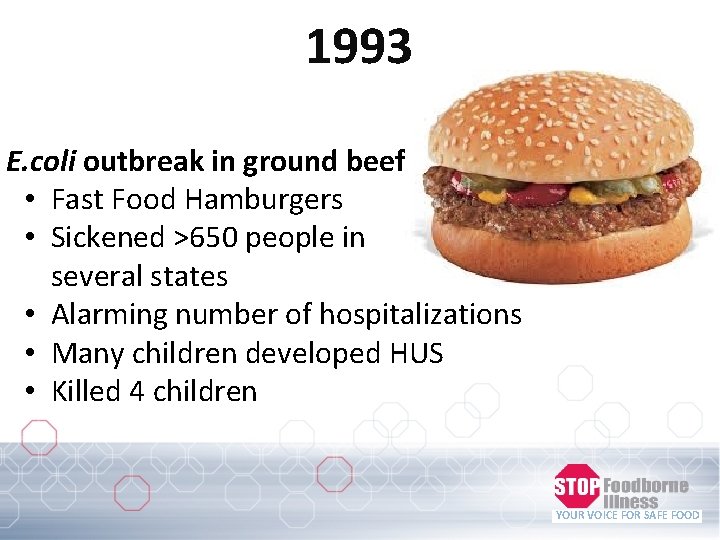 1993

E.coli outbreak in ground beef
• Fast Food Hamburgers
• Sickened >650 people in several states
• Alarming number of hospitalizations
• Many children developed HUS
• Killed 4 children

STOP Foodborne Illness
YOUR VOICE FOR SAFE FOOD